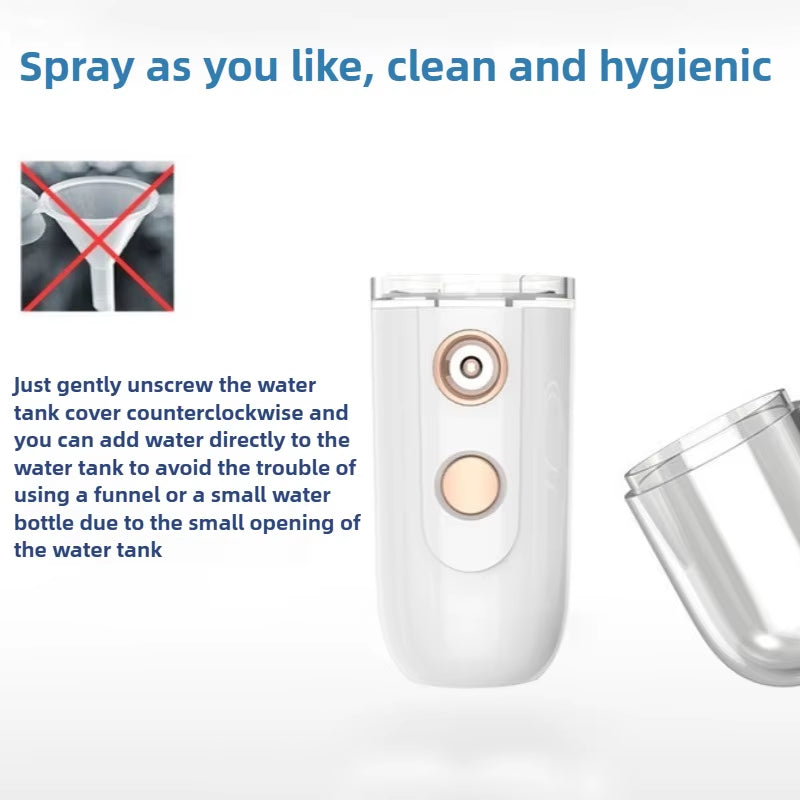 Spray as you like, clean and hygienic

Just gently unscrew the water tank cover counterclockwise and you can add water directly to the water tank to avoid the trouble of using a funnel or a small water bottle due to the small opening of the water tank